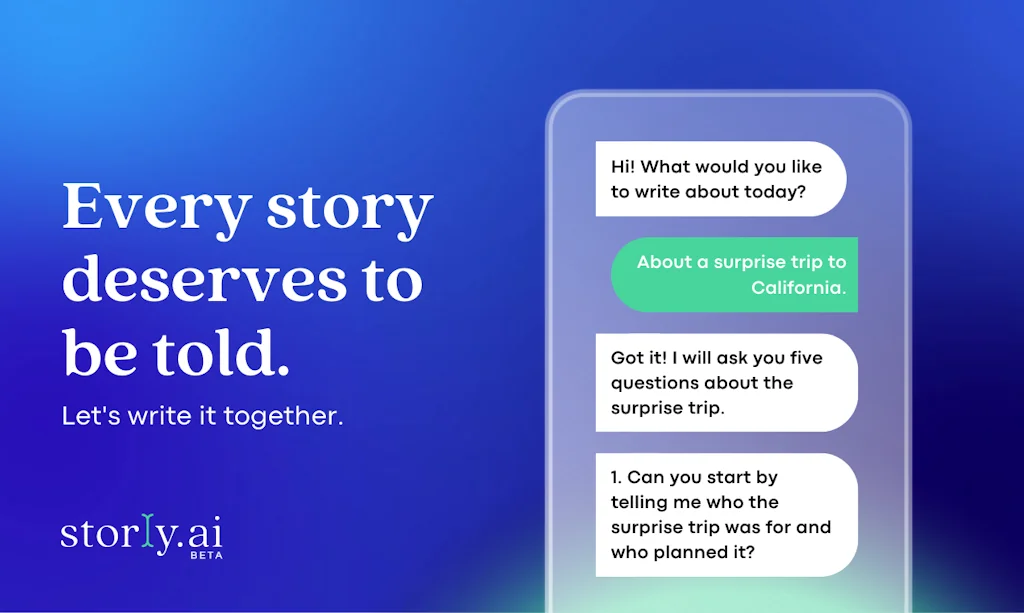 Every story deserves to be told.

Let's write it together.

storly.ai
BETA

Hi! What would you like to write about today?

About a surprise trip to California.

Got it! I will ask you five questions about the surprise trip.

1. Can you start by telling me who the surprise trip was for and who planned it?